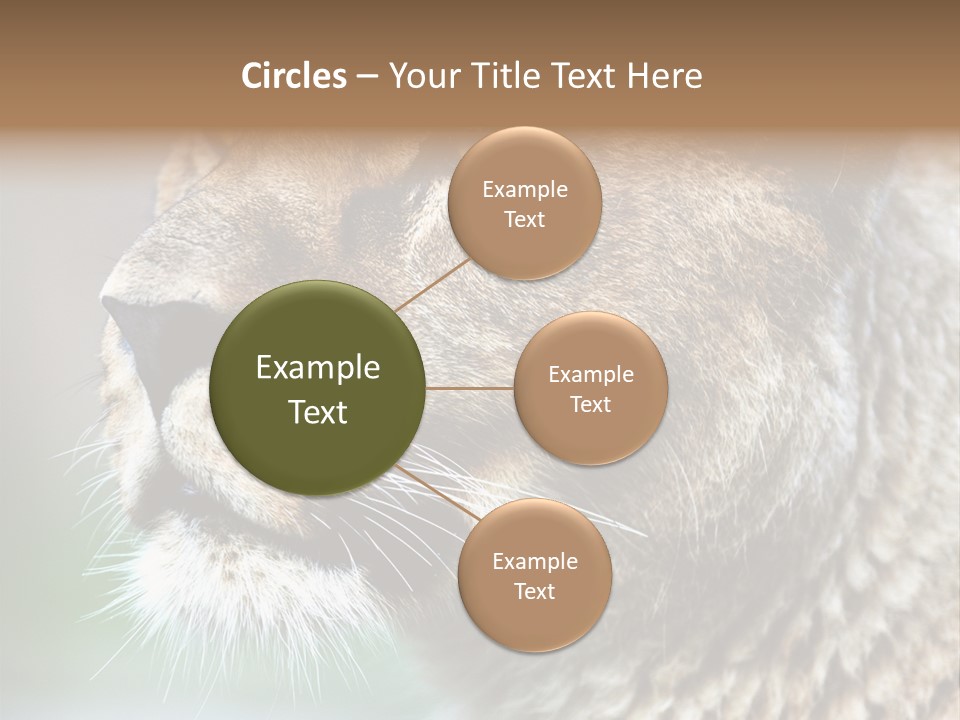 Circles – Your Title Text Here

Example Text

Example Text

Example Text

Example Text